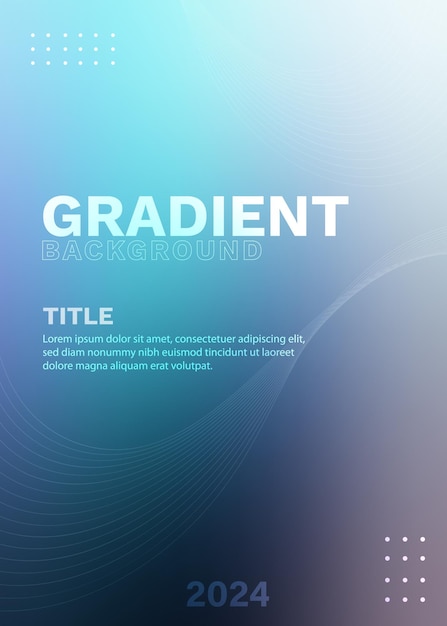 GRADIENT
BACKGROUND

TITLE

Lorem ipsum dolor sit amet, consectetuer adipiscing elit, sed diam nonummy nibh euismod tincidunt ut laoreet dolore magna aliquam erat volutpat.

2024